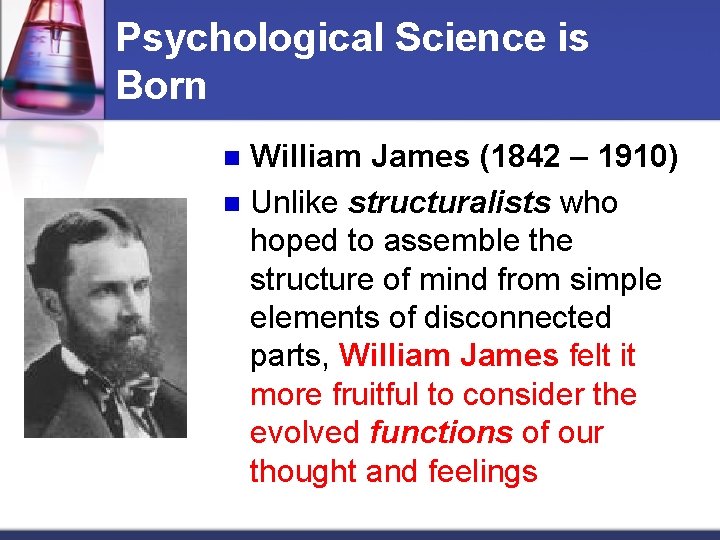 Psychological Science is Born

William James (1842 – 1910)

Unlike structuralists who hoped to assemble the structure of mind from simple elements of disconnected parts, William James felt it more fruitful to consider the evolved functions of our thought and feelings